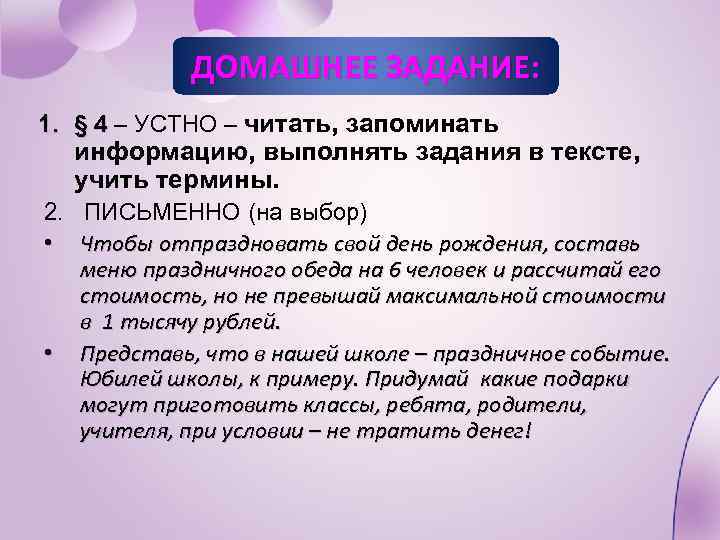 ДОМАШНЕЕ ЗАДАНИЕ:

1. § 4 – УСТНО – читать, запоминать информацию, выполнять задания в тексте, учить термины.

2. ПИСЬМЕННО (на выбор)

• Чтобы отпраздновать свой день рождения, составь меню праздничного обеда на 6 человек и рассчитай его стоимость, но не превышай максимальной стоимости в 1 тысячу рублей.

• Представь, что в нашей школе – праздничное событие. Юбилей школы, к примеру. Придумай какие подарки могут приготовить классы, ребята, родители, учителя, при условии – не тратить денег!